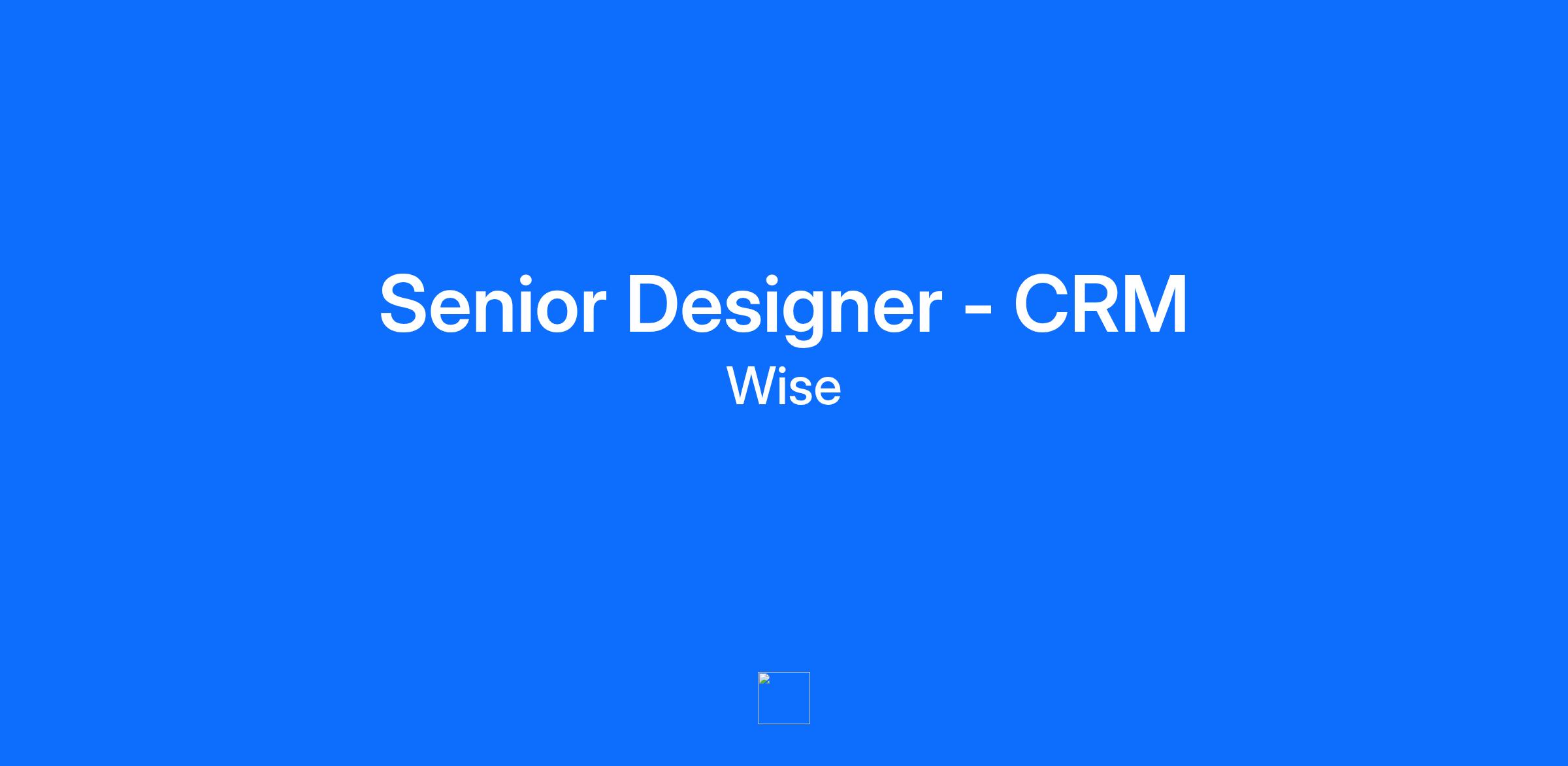 Senior Designer - CRM
Wise